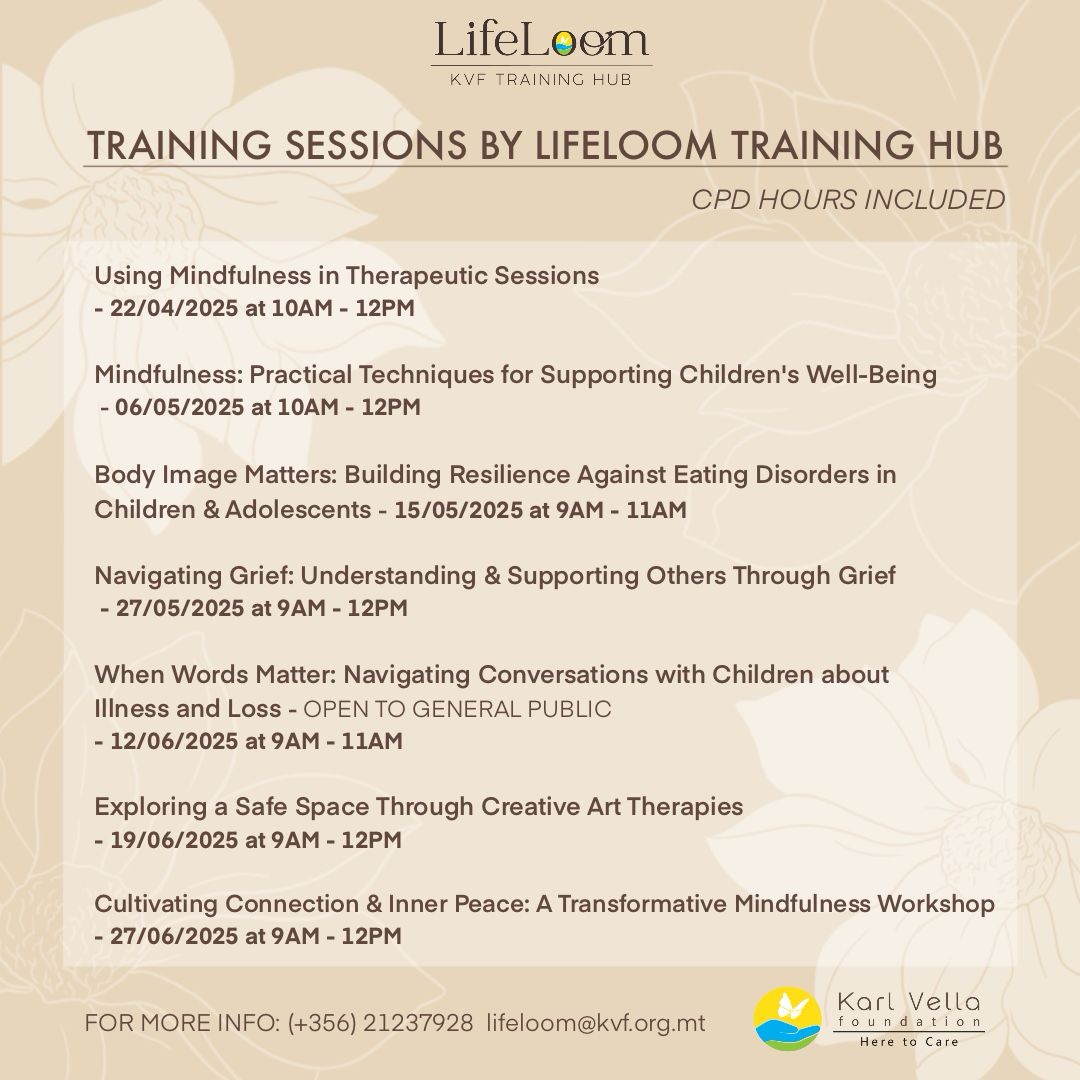 LifeLoom
KVF TRAINING HUB

TRAINING SESSIONS BY LIFELOOM TRAINING HUB
CPD HOURS INCLUDED

Using Mindfulness in Therapeutic Sessions
- 22/04/2025 at 10AM - 12PM

Mindfulness: Practical Techniques for Supporting Children's Well-Being
- 06/05/2025 at 10AM - 12PM

Body Image Matters: Building Resilience Against Eating Disorders in Children & Adolescents - 15/05/2025 at 9AM - 11AM

Navigating Grief: Understanding & Supporting Others Through Grief
- 27/05/2025 at 9AM - 12PM

When Words Matter: Navigating Conversations with Children about Illness and Loss - OPEN TO GENERAL PUBLIC
- 12/06/2025 at 9AM - 11AM

Exploring a Safe Space Through Creative Art Therapies
- 19/06/2025 at 9AM - 12PM

Cultivating Connection & Inner Peace: A Transformative Mindfulness Workshop
- 27/06/2025 at 9AM - 12PM

FOR MORE INFO: (+356) 21237928 lifeloom@kvf.org.mt

Karl Vella
foundation
Here to Care